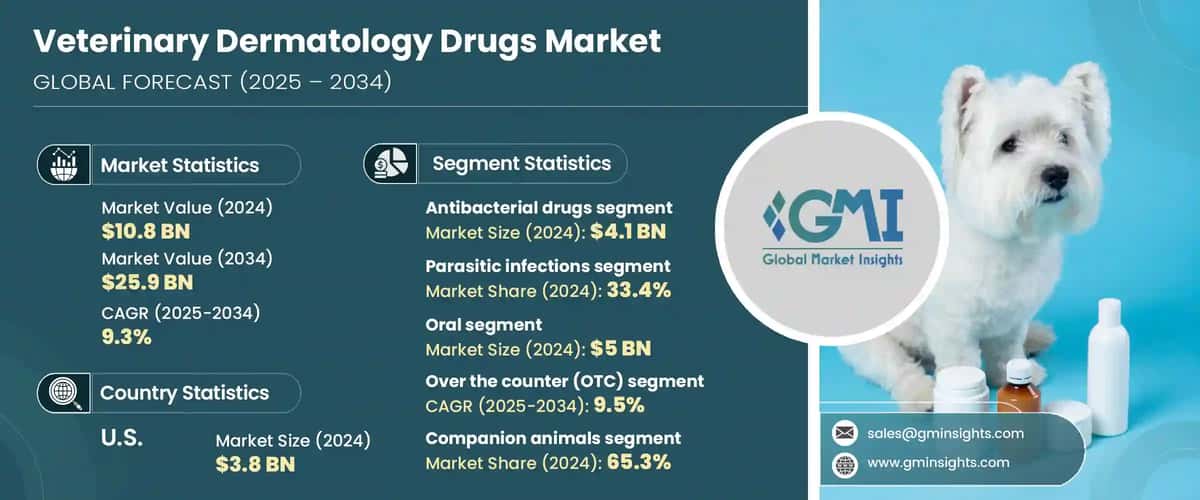 Veterinary Dermatology Drugs Market
GLOBAL FORECAST (2025 – 2034)

Market Statistics

Market Value (2024)
$10.8 BN
Market Value (2034)
$25.9 BN
CAGR (2025-2034)
9.3%

Country Statistics

U.S.
Market Size (2024)
$3.8 BN

Segment Statistics

Antibacterial drugs segment
Market Size (2024): $4.1 BN

Parasitic infections segment
Market Share (2024): 33.4%

Oral segment
Market Size (2024): $5 BN

Over the counter (OTC) segment
CAGR (2025-2034): 9.5%

Companion animals segment
Market Share (2024): 65.3%

GMI
Global Market Insights

sales@gminsights.com
www.gminsights.com